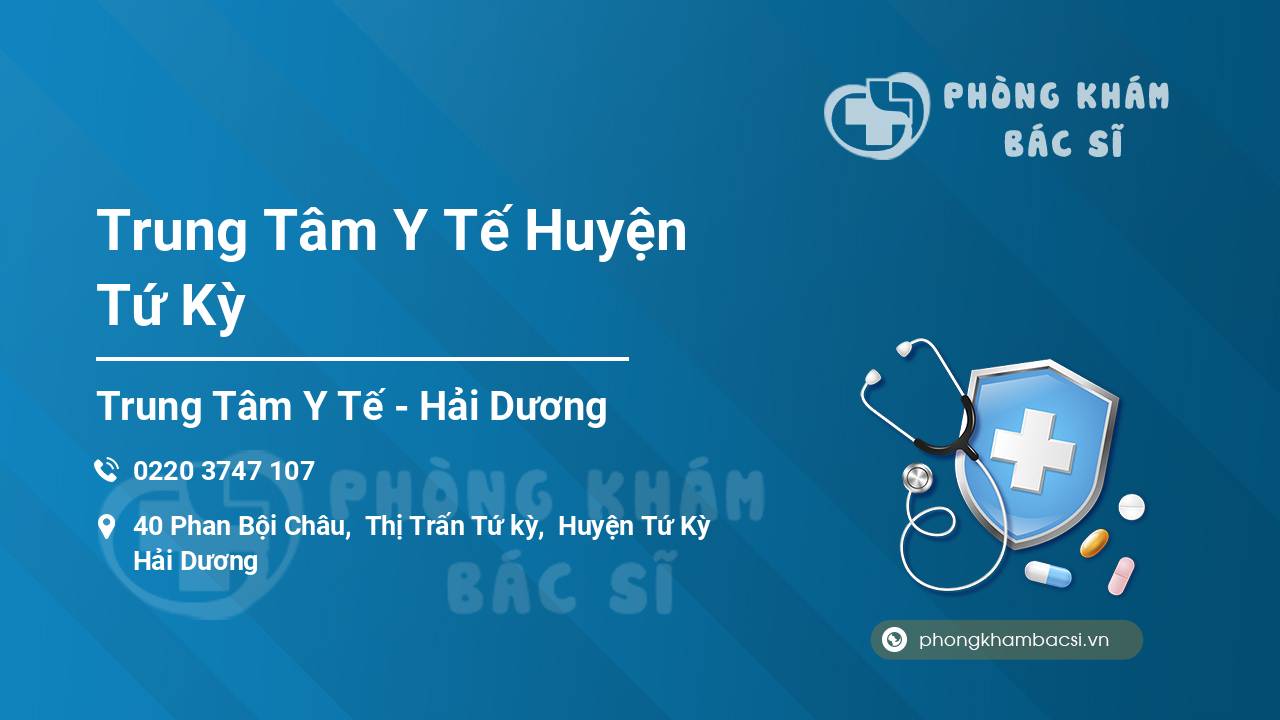 PHÒNG KHÁM
BÁC SĨ

Trung Tâm Y Tế Huyện Tứ Kỳ

Trung Tâm Y Tế - Hải Dương

0220 3747 107

40 Phan Bội Châu, Thị Trấn Tứ kỳ, Huyện Tứ Kỳ Hải Dương

PHÒNG KHÁM
BÁC SĨ

phongkhambacsi.vn